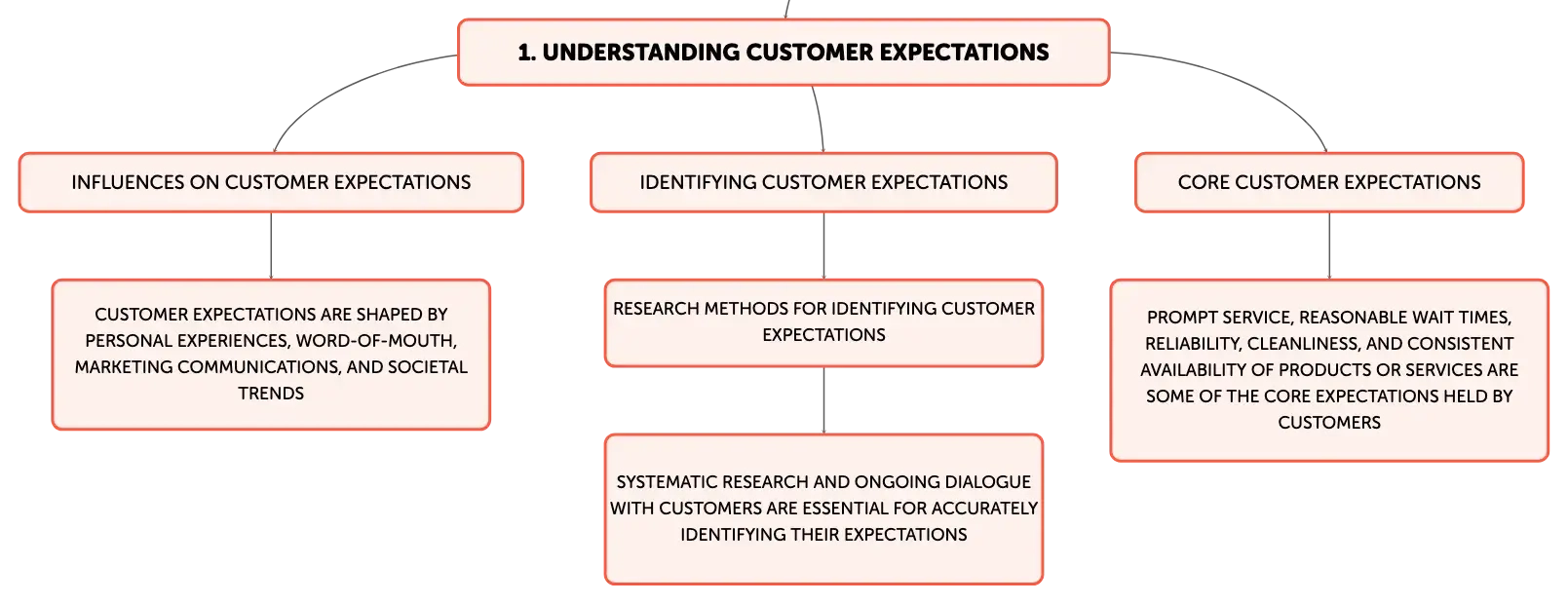 1. UNDERSTANDING CUSTOMER EXPECTATIONS

INFLUENCES ON CUSTOMER EXPECTATIONS

CUSTOMER EXPECTATIONS ARE SHAPED BY PERSONAL EXPERIENCES, WORD-OF-MOUTH, MARKETING COMMUNICATIONS, AND SOCIETAL TRENDS

IDENTIFYING CUSTOMER EXPECTATIONS

RESEARCH METHODS FOR IDENTIFYING CUSTOMER EXPECTATIONS

SYSTEMATIC RESEARCH AND ONGOING DIALOGUE WITH CUSTOMERS ARE ESSENTIAL FOR ACCURATELY IDENTIFYING THEIR EXPECTATIONS

CORE CUSTOMER EXPECTATIONS

PROMPT SERVICE, REASONABLE WAIT TIMES, RELIABILITY, CLEANLINESS, AND CONSISTENT AVAILABILITY OF PRODUCTS OR SERVICES ARE SOME OF THE CORE EXPECTATIONS HELD BY CUSTOMERS